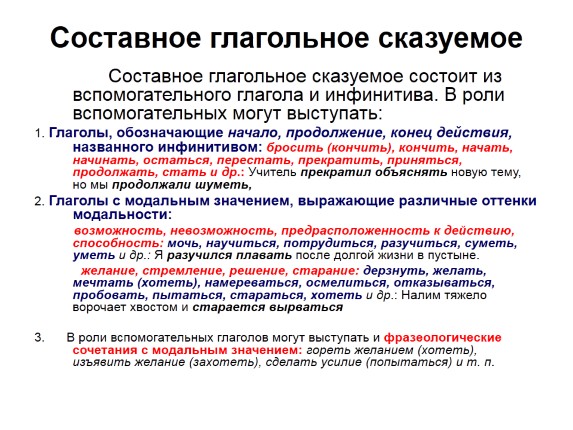 Составное глагольное сказуемое

Составное глагольное сказуемое состоит из вспомогательного глагола и инфинитива. В роли вспомогательных могут выступать:

1. Глаголы, обозначающие начало, продолжение, конец действия, названного инфинитивом: бросить (кончить), кончить, начать, начинать, остаться, перестать, прекратить, приняться, продолжать, стать и др.: Учитель прекратил объяснять новую тему, но мы продолжали шуметь,

2. Глаголы с модальным значением, выражающие различные оттенки модальности:

возможность, невозможность, предрасположенность к действию, способность: мочь, научиться, потрудиться, разучиться, суметь, уметь и др.: Я разучился плавать после долгой жизни в пустыне.

желание, стремление, решение, старание: дерзнуть, желать, мечтать (хотеть), намереваться, осмелиться, отказываться, пробовать, пытаться, стараться, хотеть и др.: Налим тяжело ворочает хвостом и старается вырваться

3. В роли вспомогательных глаголов могут выступать и фразеологические сочетания с модальным значением: гореть желанием (хотеть), изъявить желание (захотеть), сделать усилие (попытаться) и т. п.